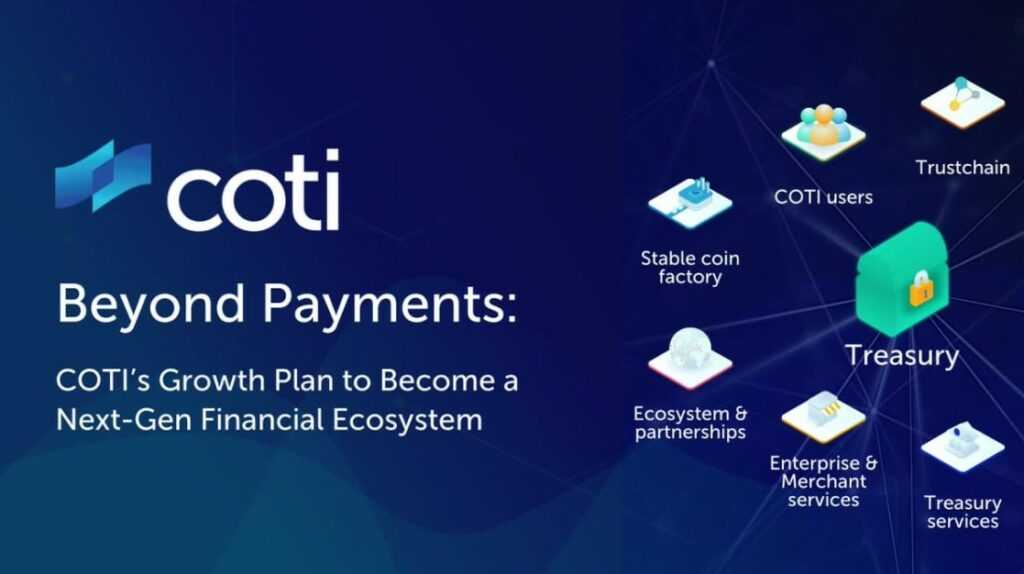 coti

Beyond Payments:

COTI's Growth Plan to Become a Next-Gen Financial Ecosystem

COTI users

Trustchain

Stable coin factory

Treasury

Ecosystem & partnerships

Enterprise & Merchant services

Treasury services